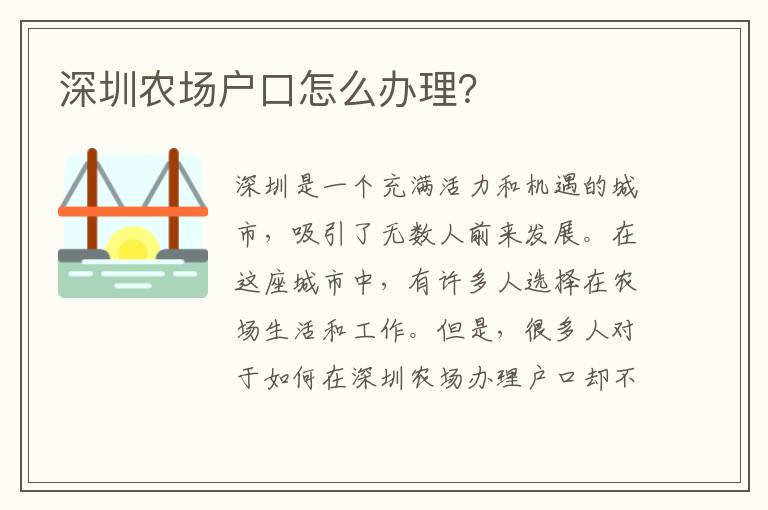 深圳农场户口怎么办理?

深圳是一个充满活力和机遇的城市，吸引了无数人前来发展。在这座城市中，有许多人选择在农场生活和工作。但是，很多人对于如何在深圳农场办理户口却不